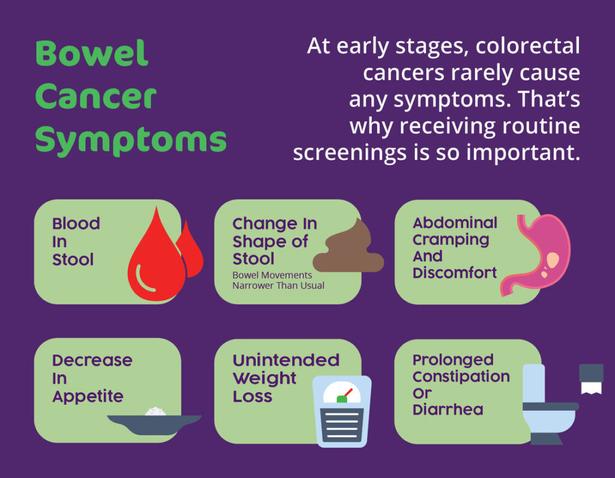 Bowel Cancer Symptoms

At early stages, colorectal cancers rarely cause any symptoms. That's why receiving routine screenings is so important.

Blood In Stool

Change In Shape of Stool
Bowel Movements Narrower Than Usual

Abdominal Cramping And Discomfort

Decrease In Appetite

Unintended Weight Loss

Prolonged Constipation Or Diarrhea